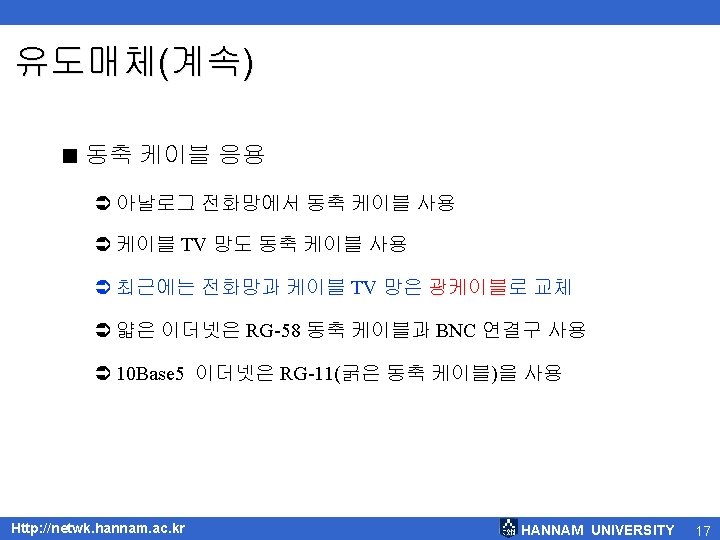 유도매체(계속)

■ 동축 케이블 응용

➲ 아날로그 전화망에서 동축 케이블 사용

➲ 케이블 TV 망도 동축 케이블 사용

➲ 최근에는 전화망과 케이블 TV 망은 광케이블로 교체

➲ 얇은 이더넷은 RG-58 동축 케이블과 BNC 연결구 사용

➲ 10Base5 이더넷은 RG-11(굵은 동축 케이블)을 사용

Http://netwk.hannam.ac.kr

HANNAM UNIVERSITY 17